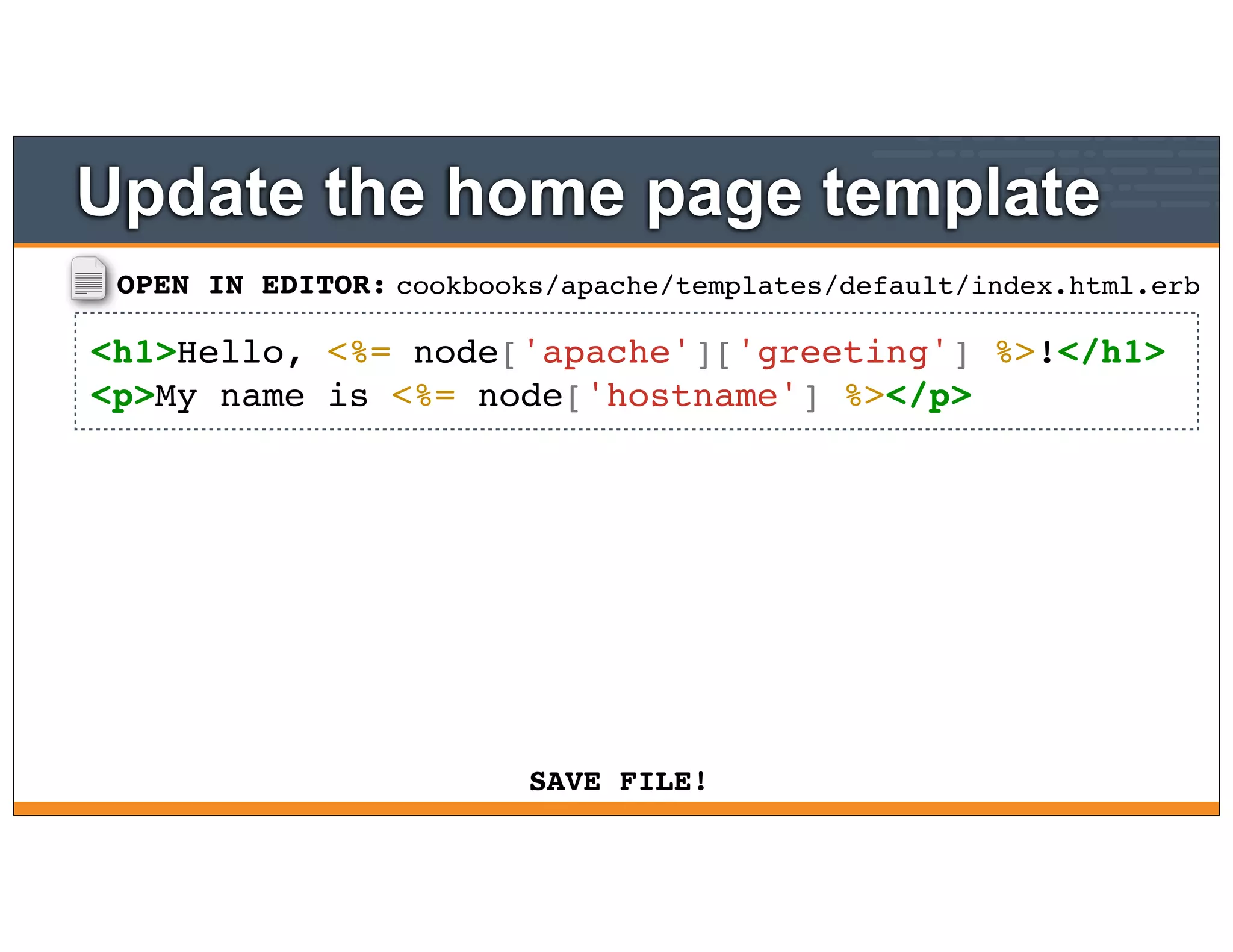 Update the home page template

OPEN IN EDITOR: cookbooks/apache/templates/default/index.html.erb

<h1>Hello, <%= node['apache']['greeting'] %>!</h1>
<p>My name is <%= node['hostname'] %></p>

SAVE FILE!